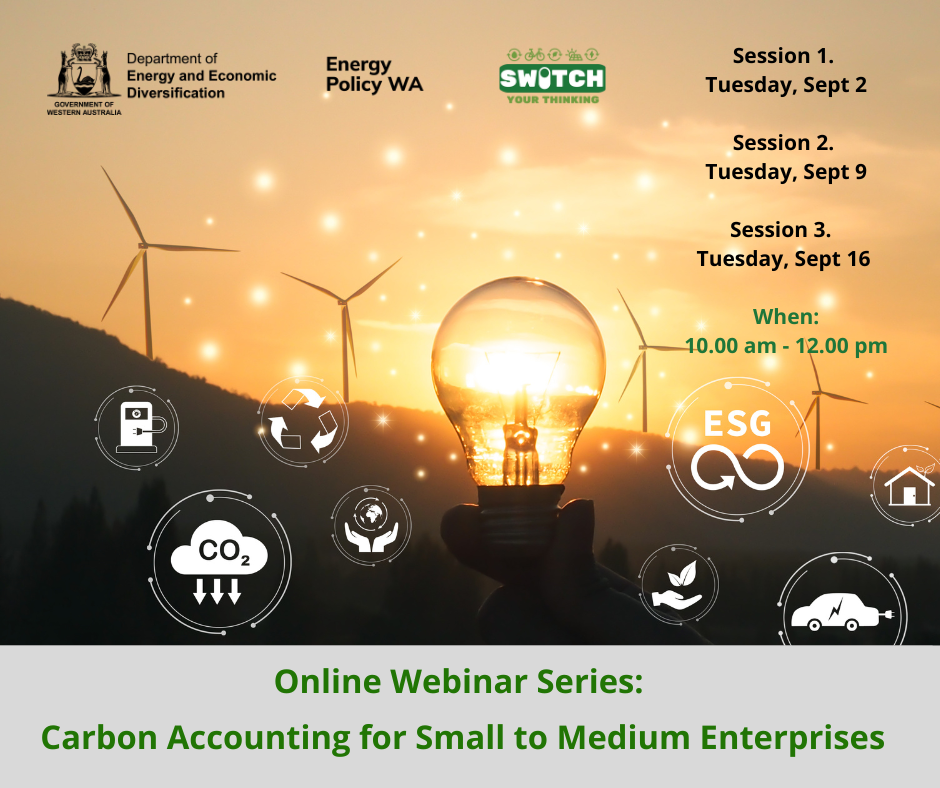 GOVERNMENT OF WESTERN AUSTRALIA
Department of Energy and Economic Diversification

Energy Policy WA

SWITCH YOUR THINKING

Session 1.
Tuesday, Sept 2

Session 2.
Tuesday, Sept 9

Session 3.
Tuesday, Sept 16

When:
10.00 am - 12.00 pm

ESG

$CO_2$

Online Webinar Series:
Carbon Accounting for Small to Medium Enterprises